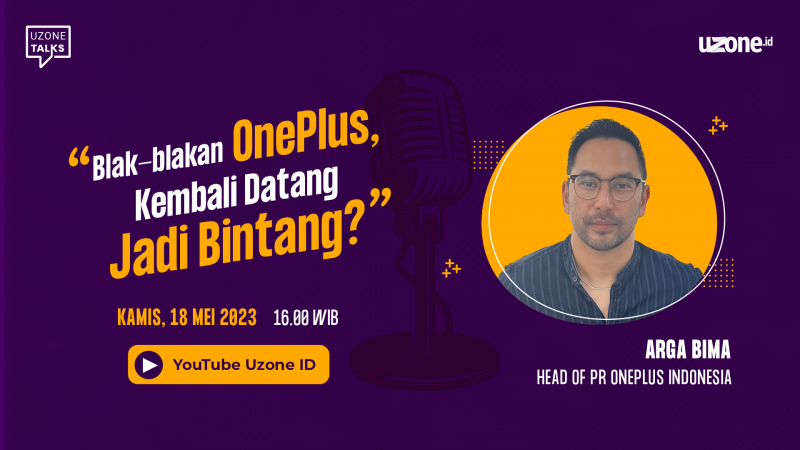 UZONE TALKS

uzone.id

“Blak-blakan OnePlus, Kembali Datang Jadi Bintang?”

KAMIS, 18 MEI 2023 16.00 WIB

YouTube Uzone ID

ARGA BIMA
HEAD OF PR ONEPLUS INDONESIA